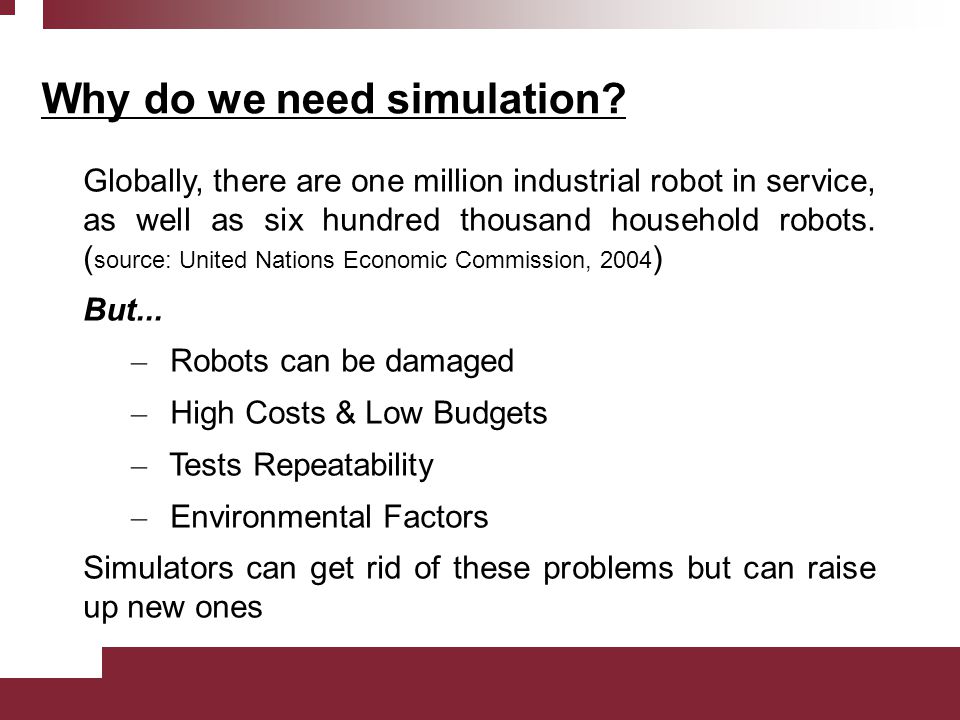 Why do we need simulation?

Globally, there are one million industrial robot in service, as well as six hundred thousand household robots. (source: United Nations Economic Commission, 2004)

But...

– Robots can be damaged
– High Costs & Low Budgets
– Tests Repeatability
– Environmental Factors

Simulators can get rid of these problems but can raise up new ones